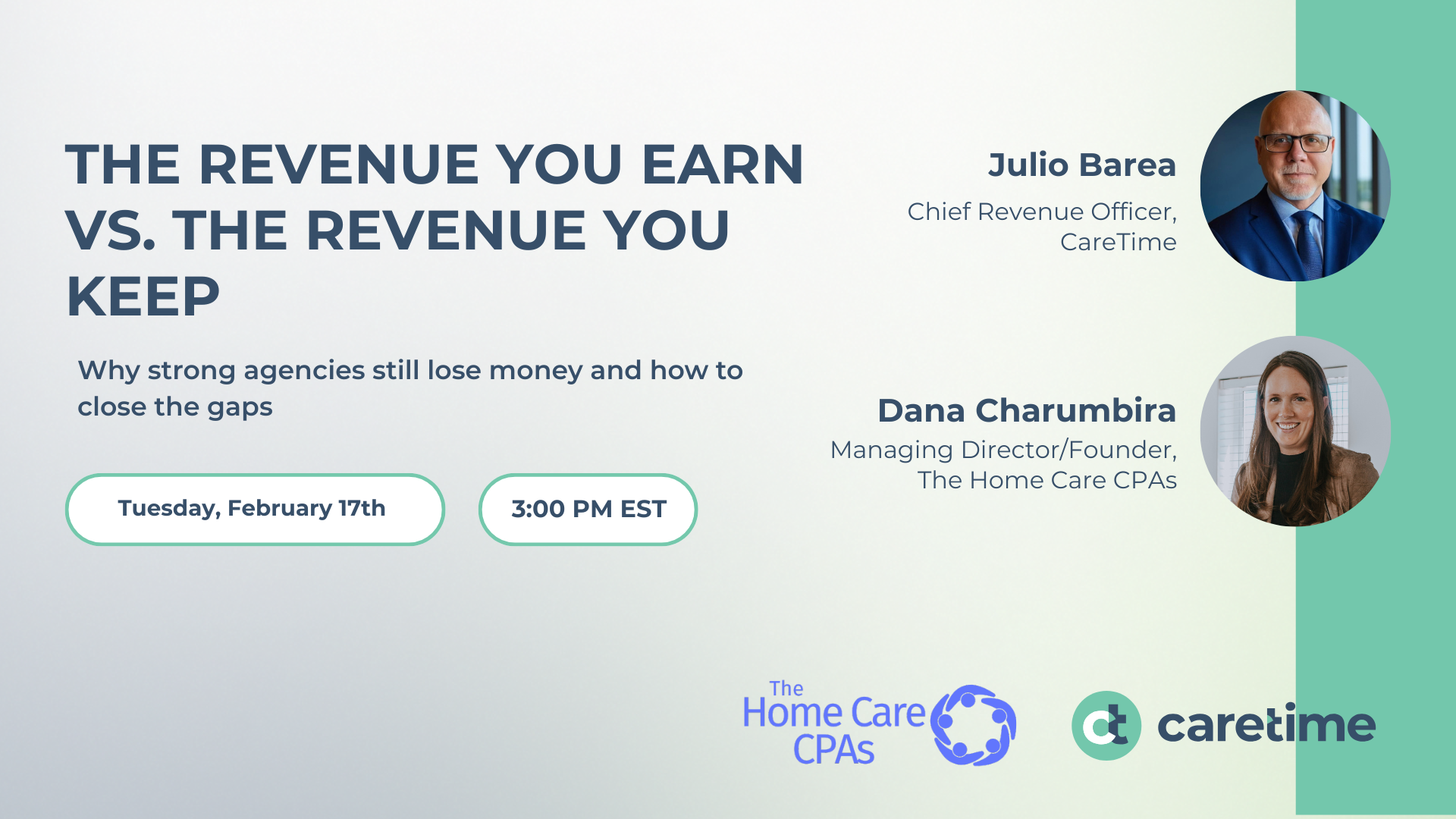 THE REVENUE YOU EARN VS. THE REVENUE YOU KEEP

Why strong agencies still lose money and how to close the gaps

Tuesday, February 17th

3:00 PM EST

Julio Barea
Chief Revenue Officer, CareTime

Dana Charumbira
Managing Director/Founder, The Home Care CPAs

The Home Care CPAs

ct caretime